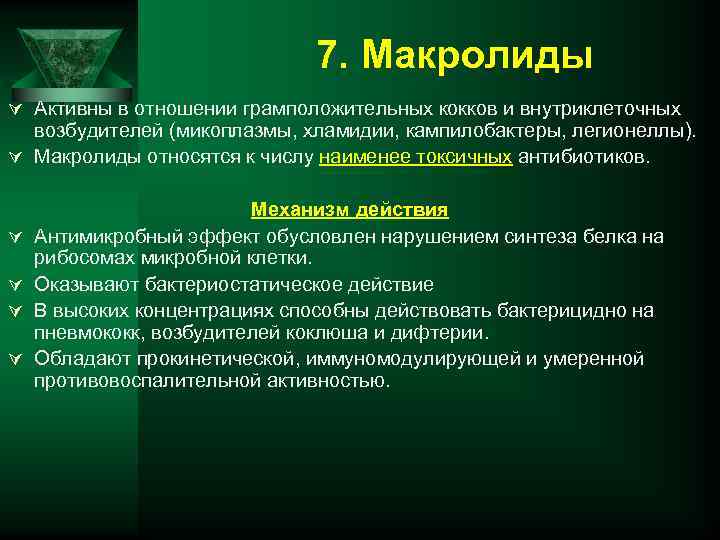 7. Макролиды

Активны в отношении грамположительных кокков и внутриклеточных возбудителей (микоплазмы, хламидии, кампилобактеры, легионеллы).
Макролиды относятся к числу наименее токсичных антибиотиков.

Механизм действия

Антимикробный эффект обусловлен нарушением синтеза белка на рибосомах микробной клетки.
Оказывают бактериостатическое действие
В высоких концентрациях способны действовать бактерицидно на пневмококк, возбудителей коклюша и дифтерии.
Обладают прокинетической, иммуномодулирующей и умеренной противовоспалительной активностью.